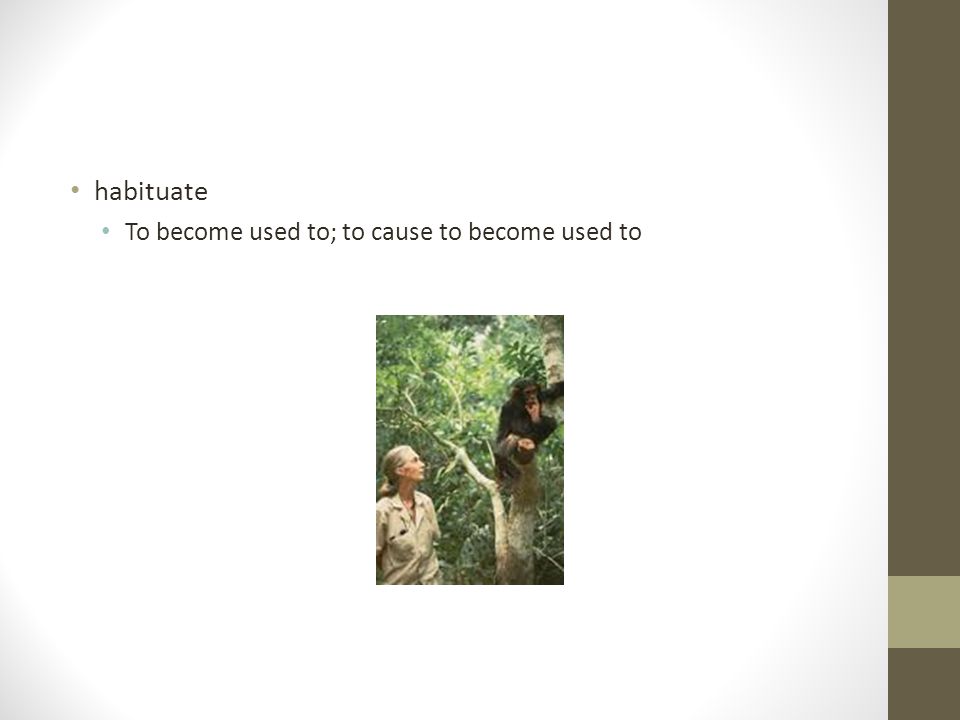 • habituate
  • To become used to; to cause to become used to